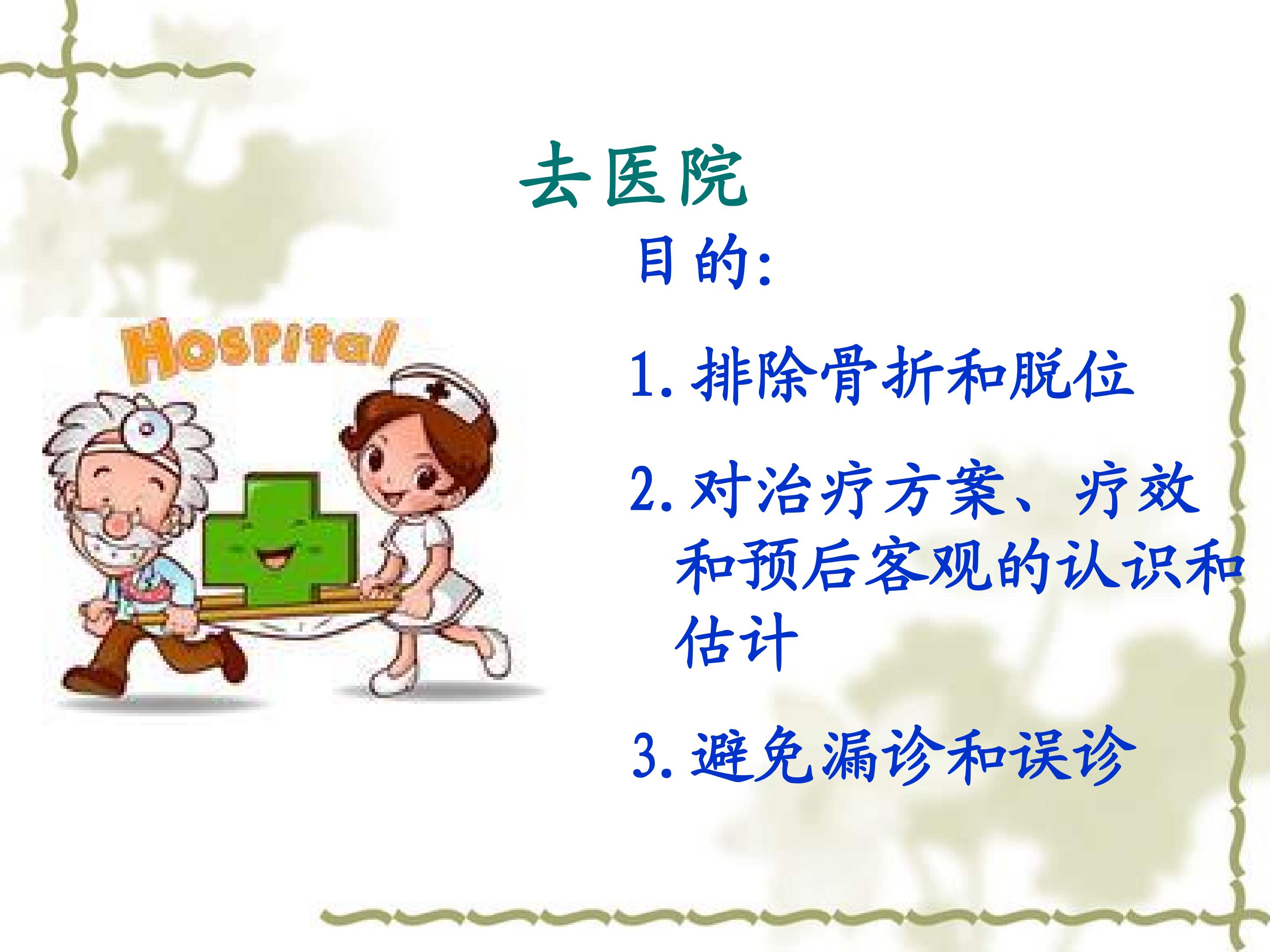 去医院

目的:

Hospital

1.排除骨折和脱位

2.对治疗方案、疗效和预后客观的认识和估计

3.避免漏诊和误诊